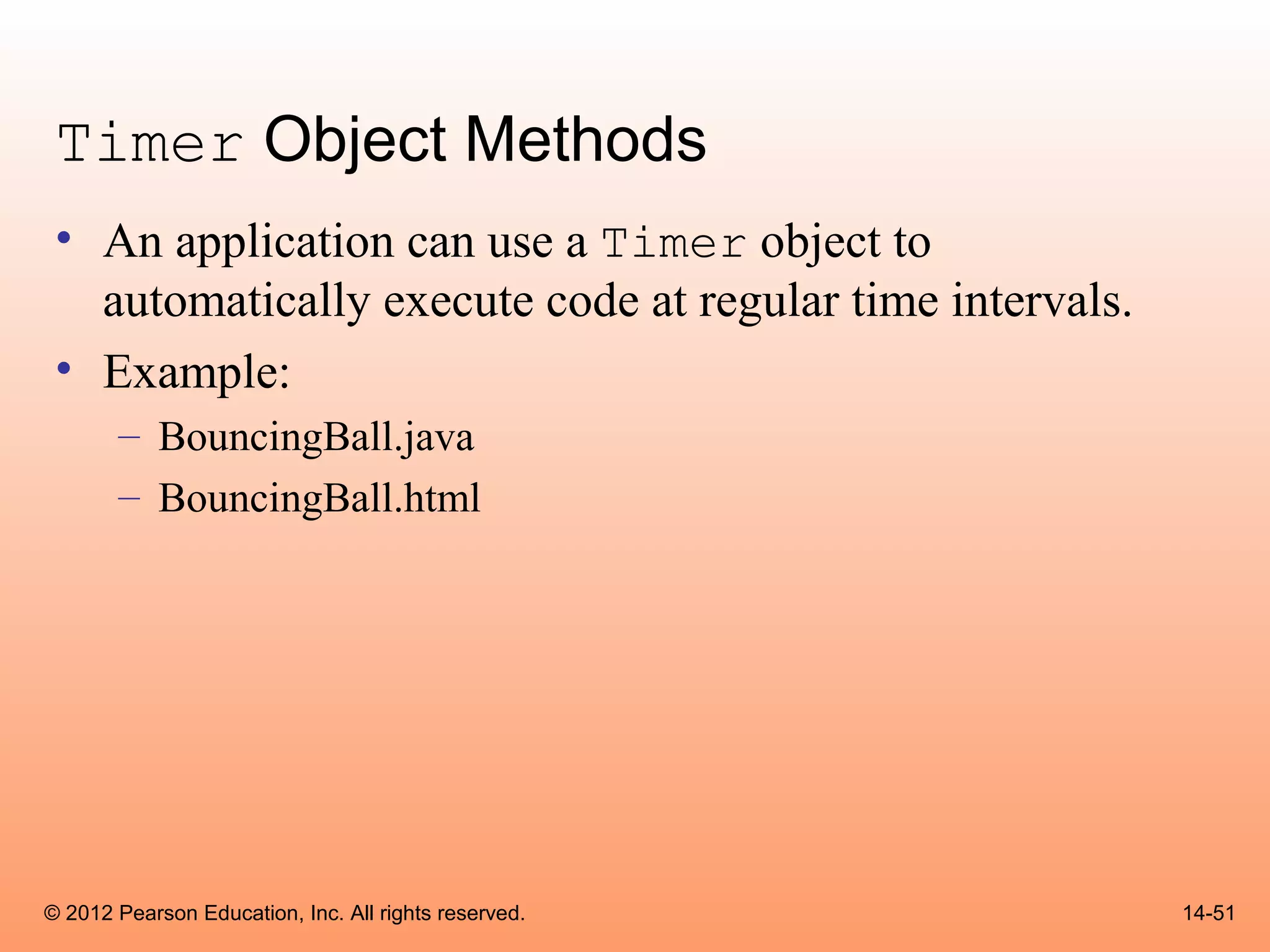 Timer Object Methods

• An application can use a Timer object to automatically execute code at regular time intervals.
• Example:
– BouncingBall.java
– BouncingBall.html

© 2012 Pearson Education, Inc. All rights reserved.

14-51